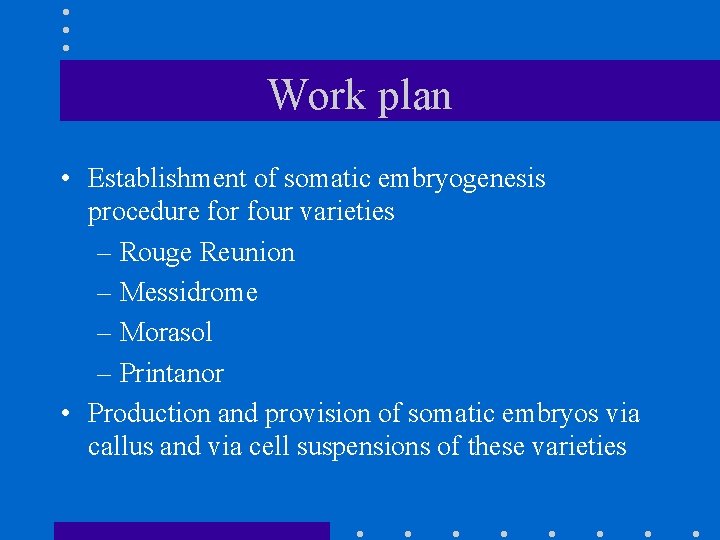 Work plan

• Establishment of somatic embryogenesis procedure for four varieties
– Rouge Reunion
– Messidrome
– Morasol
– Printanor
• Production and provision of somatic embryos via callus and via cell suspensions of these varieties